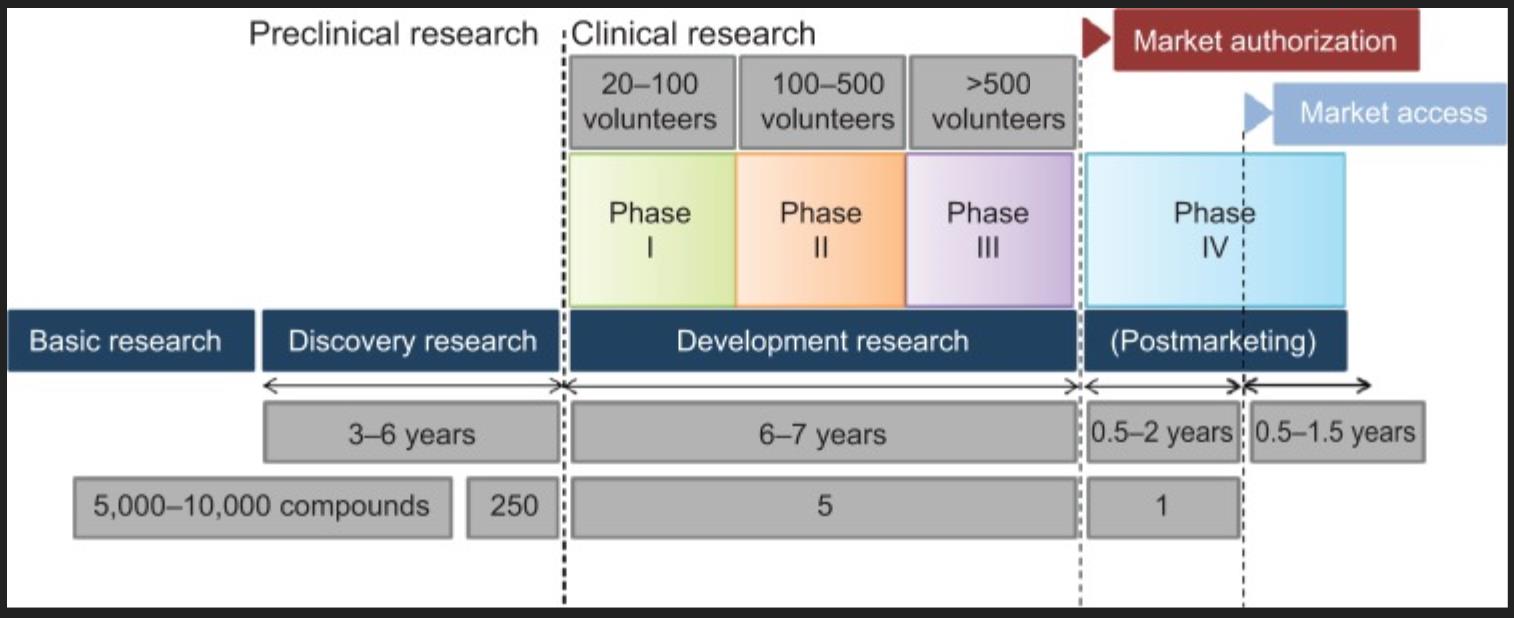 Preclinical research

Clinical research

Market authorization

Market access

20–100 volunteers

100–500 volunteers

>500 volunteers

Phase I

Phase II

Phase III

Phase IV

Basic research

Discovery research

Development research

(Postmarketing)

3–6 years

6–7 years

0.5–2 years

0.5–1.5 years

5,000–10,000 compounds

250

5

1